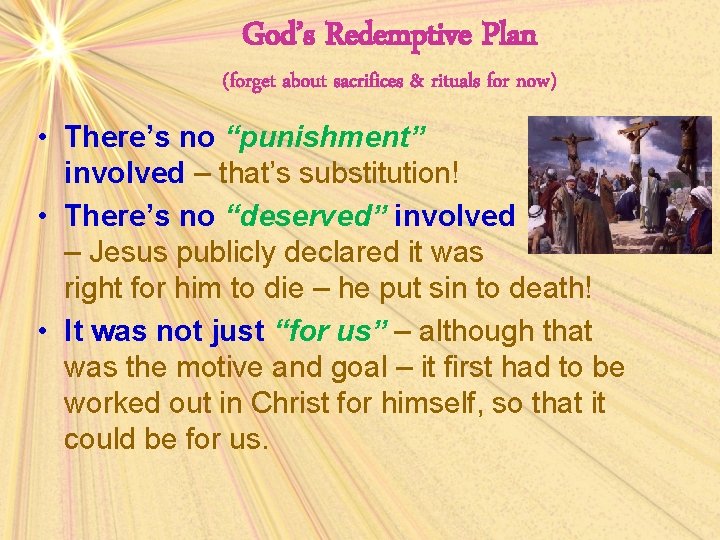 God's Redemptive Plan

(forget about sacrifices & rituals for now)

• There's no "punishment" involved – that's substitution!
• There's no "deserved" involved – Jesus publicly declared it was right for him to die – he put sin to death!
• It was not just "for us" – although that was the motive and goal – it first had to be worked out in Christ for himself, so that it could be for us.